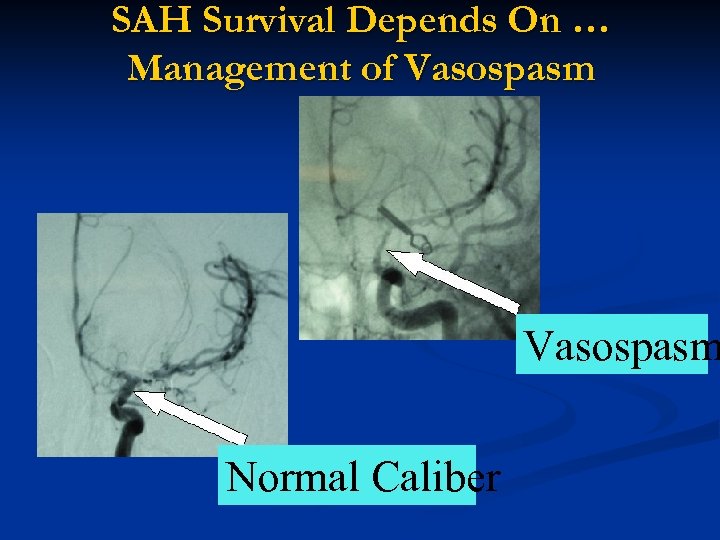 SAH Survival Depends On …
Management of Vasospasm

Vasospasm

Normal Caliber